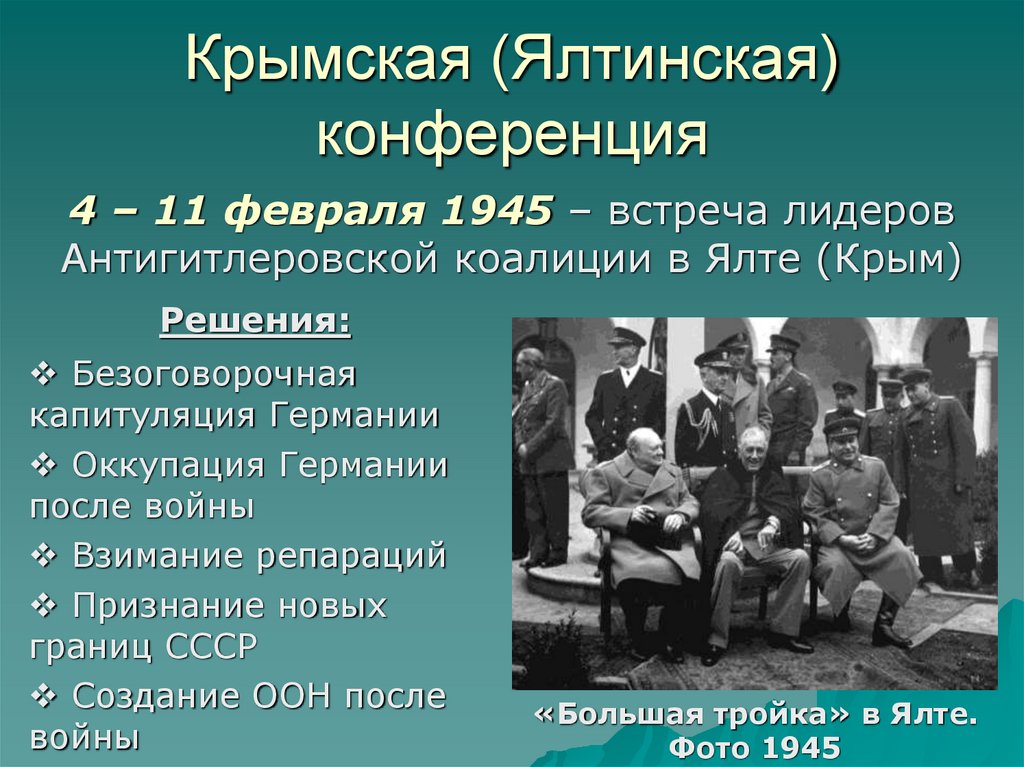 Крымская (Ялтинская) конференция

4 – 11 февраля 1945 – встреча лидеров Антигитлеровской коалиции в Ялте (Крым)

Решения:

❖ Безоговорочная капитуляция Германии

❖ Оккупация Германии после войны

❖ Взимание репараций

❖ Признание новых границ СССР

❖ Создание ООН после войны

«Большая тройка» в Ялте. Фото 1945